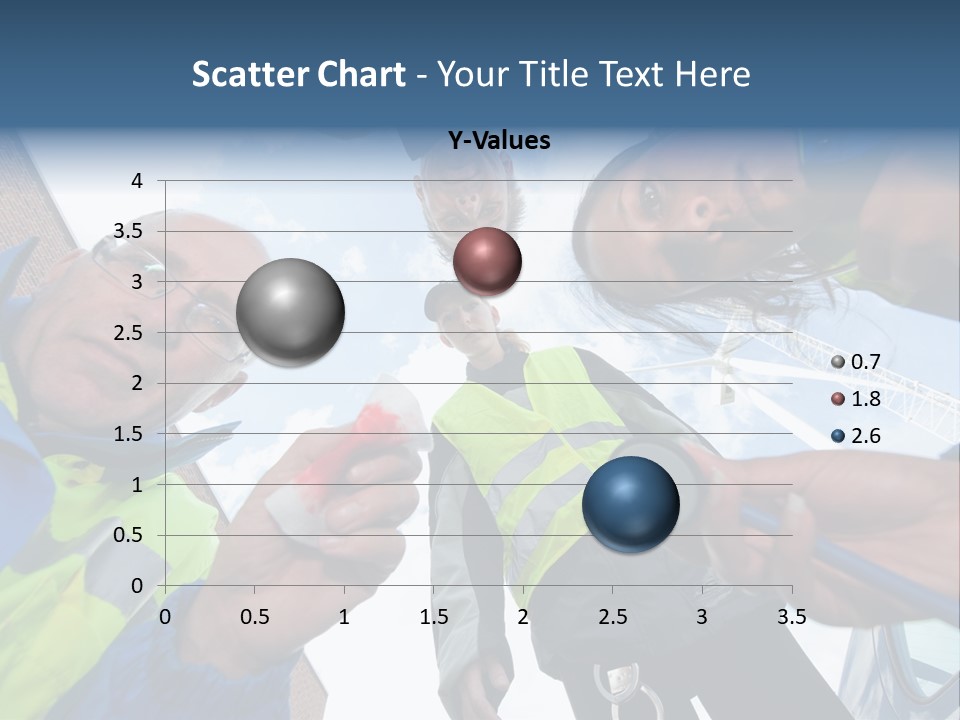 Scatter Chart - Your Title Text Here

Y-Values

4
3.5
3
2.5
2
1.5
1
0.5
0

0 0.5 1 1.5 2 2.5 3 3.5

0.7
1.8
2.6